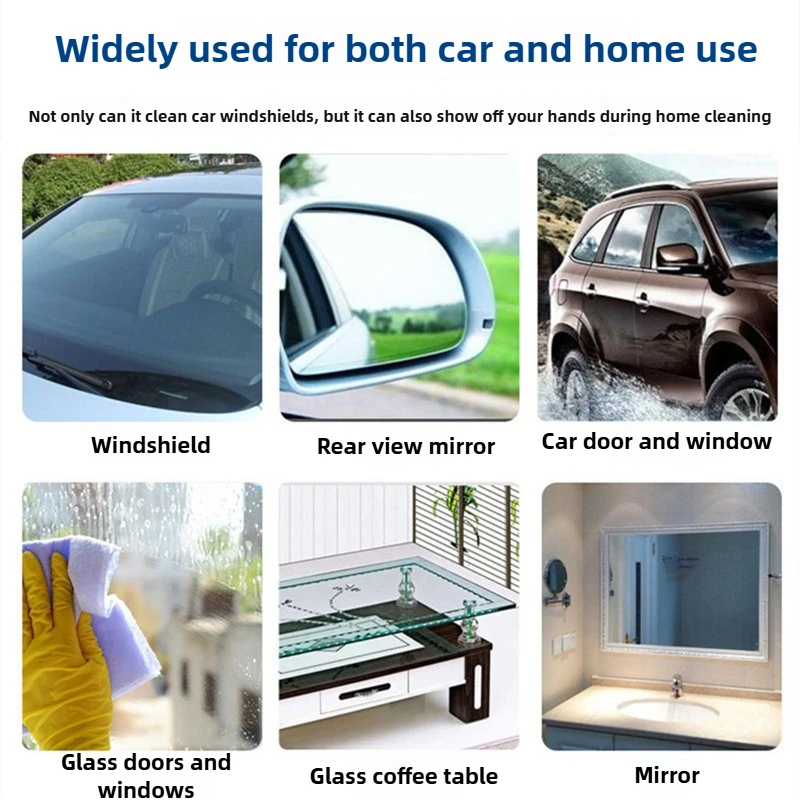 Widely used for both car and home use

Not only can it clean car windshields, but it can also show off your hands during home cleaning

Windshield

Rear view mirror

Car door and window

Glass doors and windows

Glass coffee table

Mirror